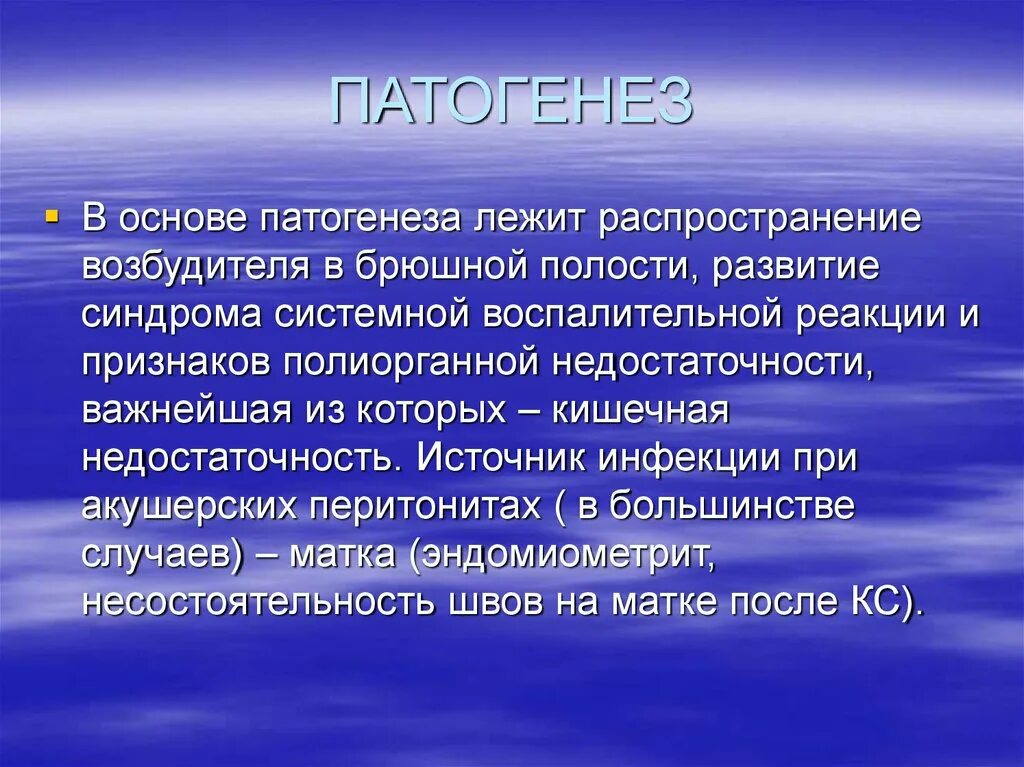 ПАТОГЕНЕЗ

В основе патогенеза лежит распространение возбудителя в брюшной полости, развитие синдрома системной воспалительной реакции и признаков полиорганной недостаточности, важнейшая из которых – кишечная недостаточность. Источник инфекции при акушерских перитонитах ( в большинстве случаев) – матка (эндомиометрит, несостоятельность швов на матке после КС).